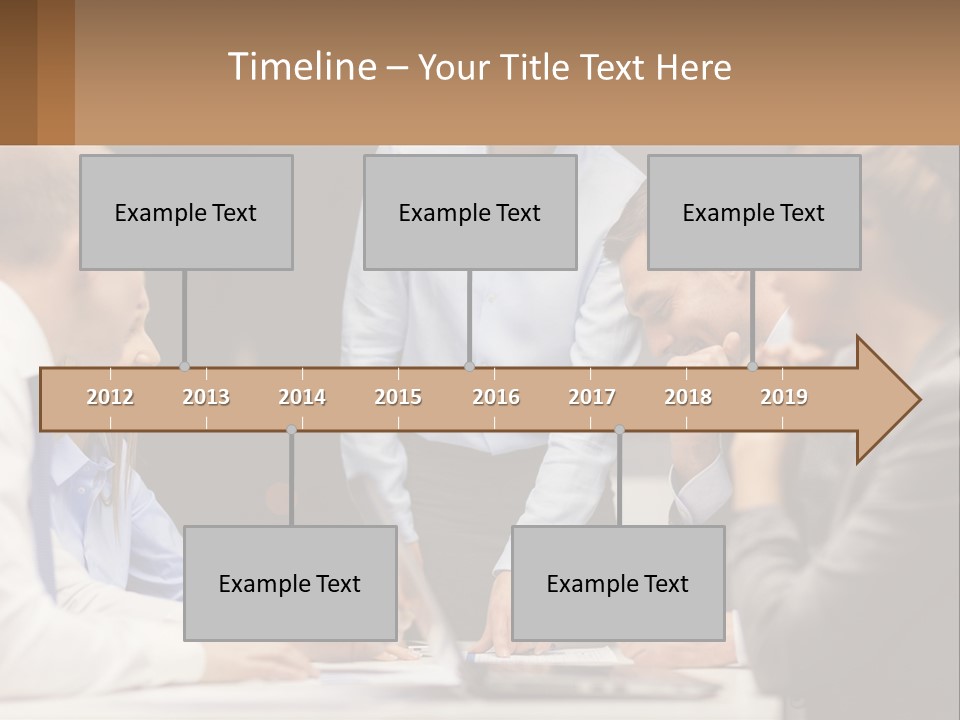 Timeline – Your Title Text Here

Example Text

Example Text

Example Text

2012 2013 2014 2015 2016 2017 2018 2019

Example Text

Example Text